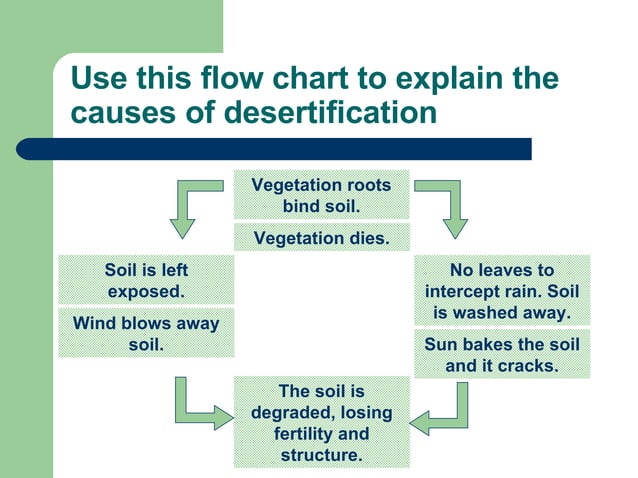 Use this flow chart to explain the causes of desertification

Vegetation roots bind soil.

Vegetation dies.

Soil is left exposed.

Wind blows away soil.

No leaves to intercept rain. Soil is washed away.

Sun bakes the soil and it cracks.

The soil is degraded, losing fertility and structure.